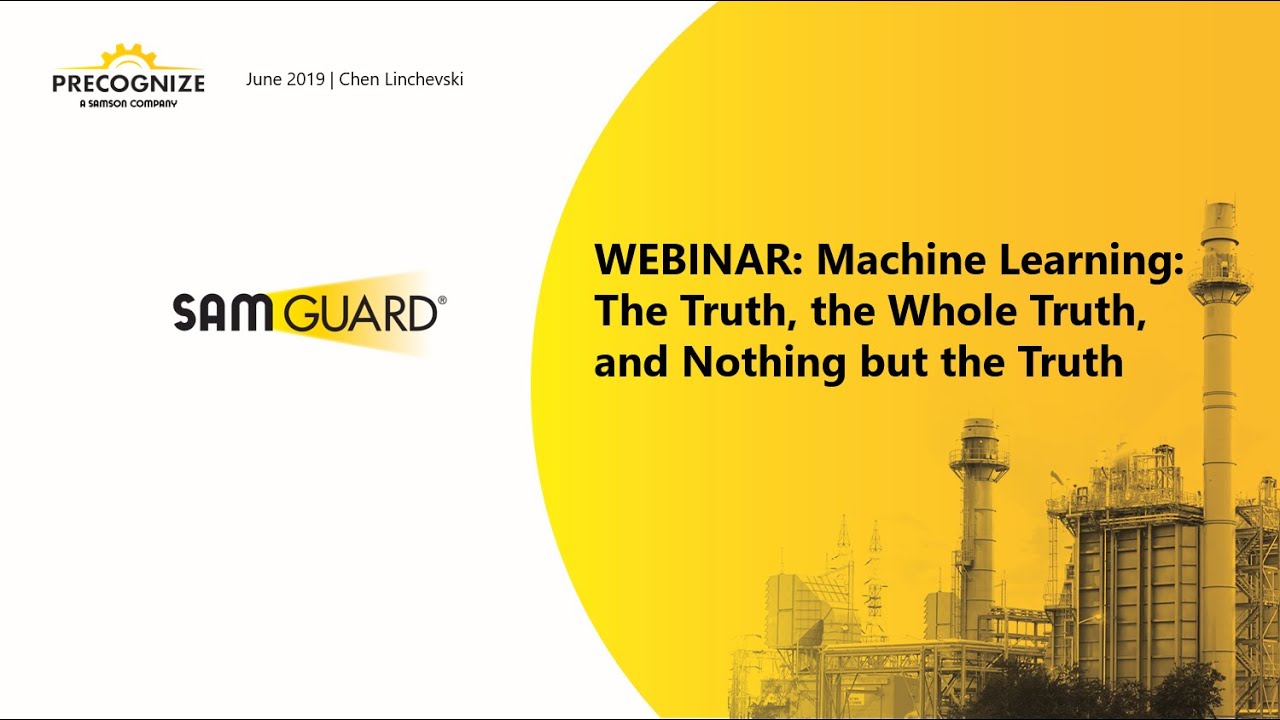 PRECOGNIZE
A SAMSON COMPANY

June 2019 | Chen Linchevski

SAM GUARD®

WEBINAR: Machine Learning: The Truth, the Whole Truth, and Nothing but the Truth